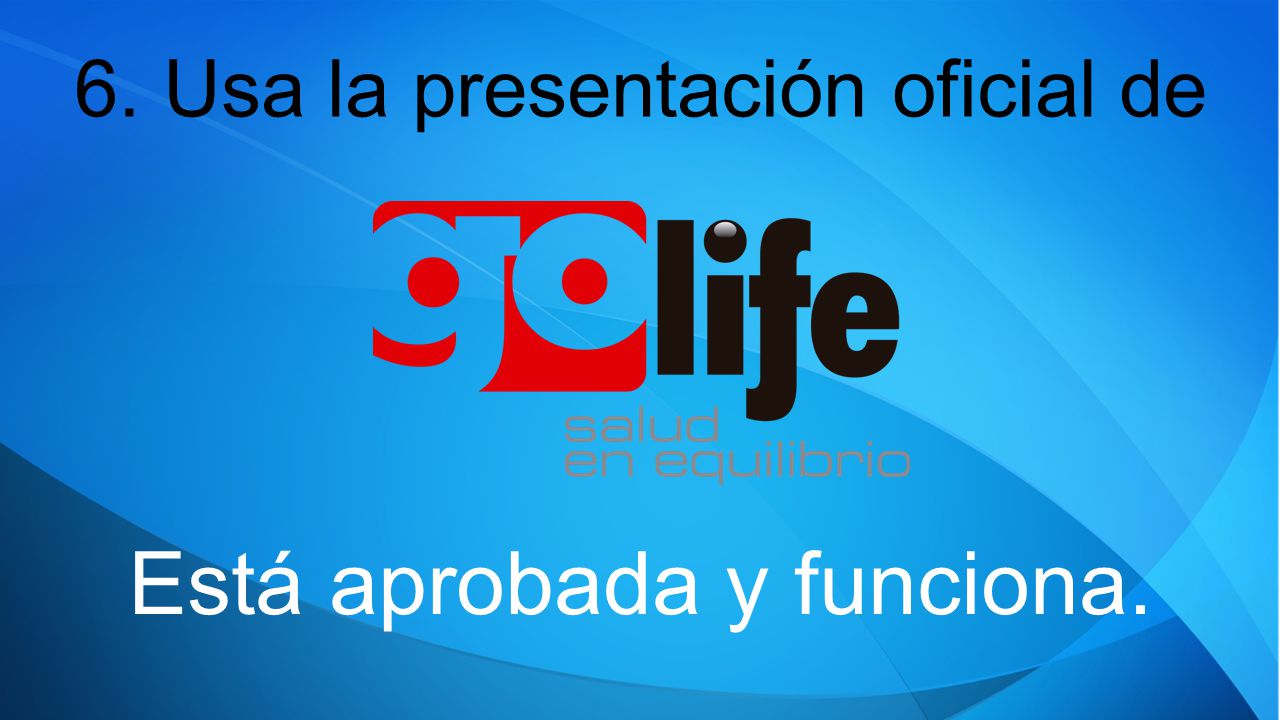 6. Usa la presentación oficial de

golife
salud
en equilibrio

Está aprobada y funciona.